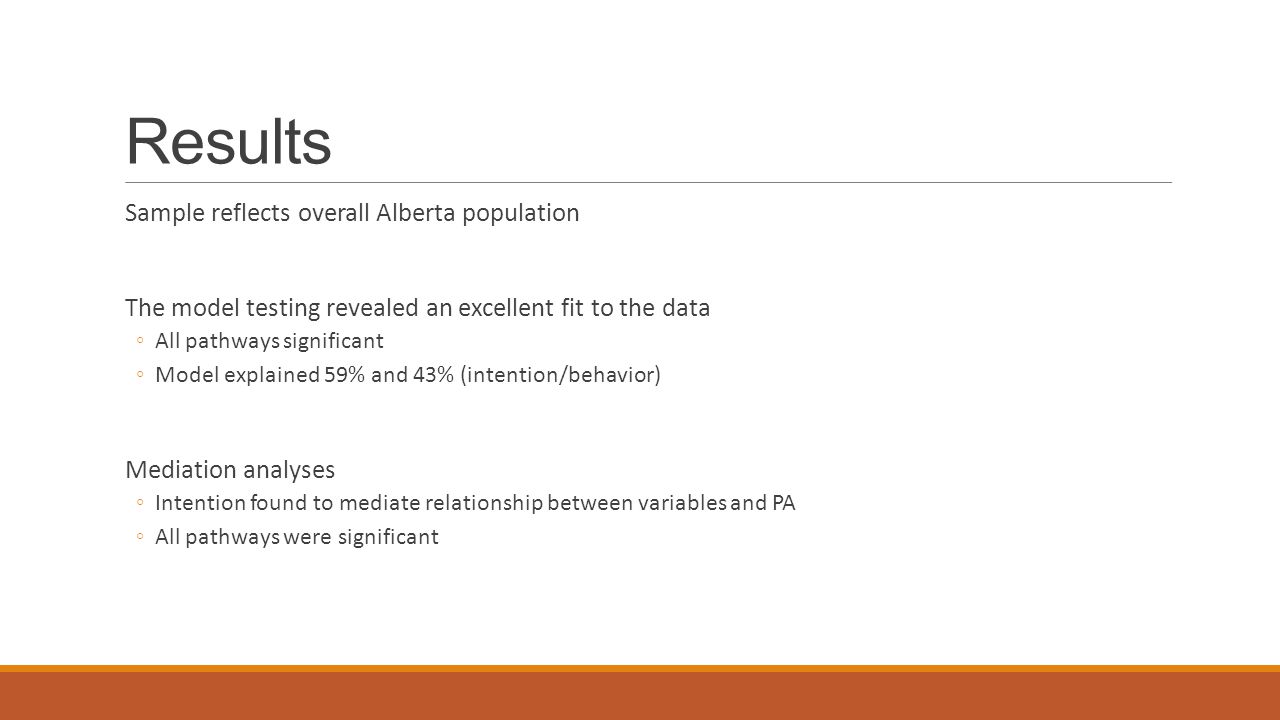 Results

Sample reflects overall Alberta population

The model testing revealed an excellent fit to the data
◦ All pathways significant
◦ Model explained 59% and 43% (intention/behavior)

Mediation analyses
◦ Intention found to mediate relationship between variables and PA
◦ All pathways were significant